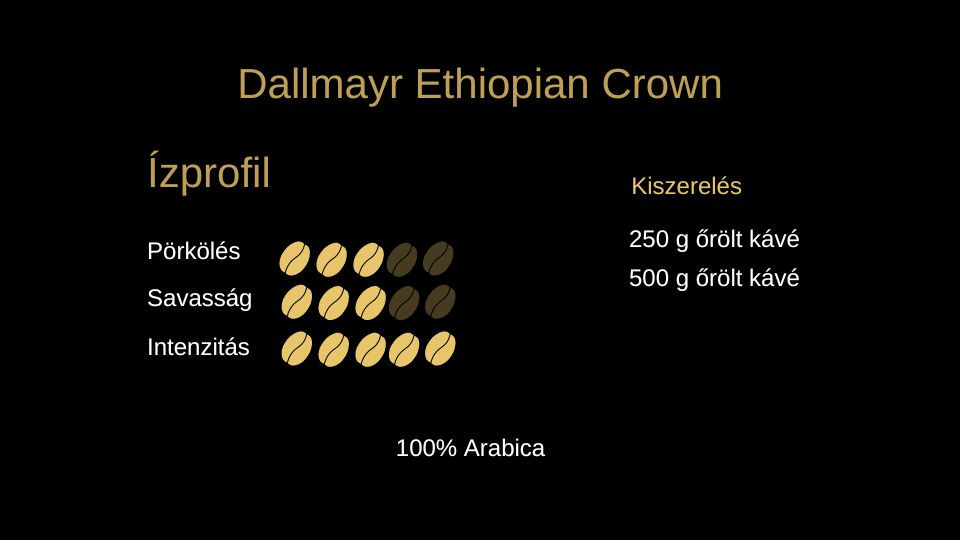 Dallmayr Ethiopian Crown

Ízprofil

Pörkölés

Savasság

Intenzitás

Kiszerelés

250 g őrölt kávé

500 g őrölt kávé

100% Arabica